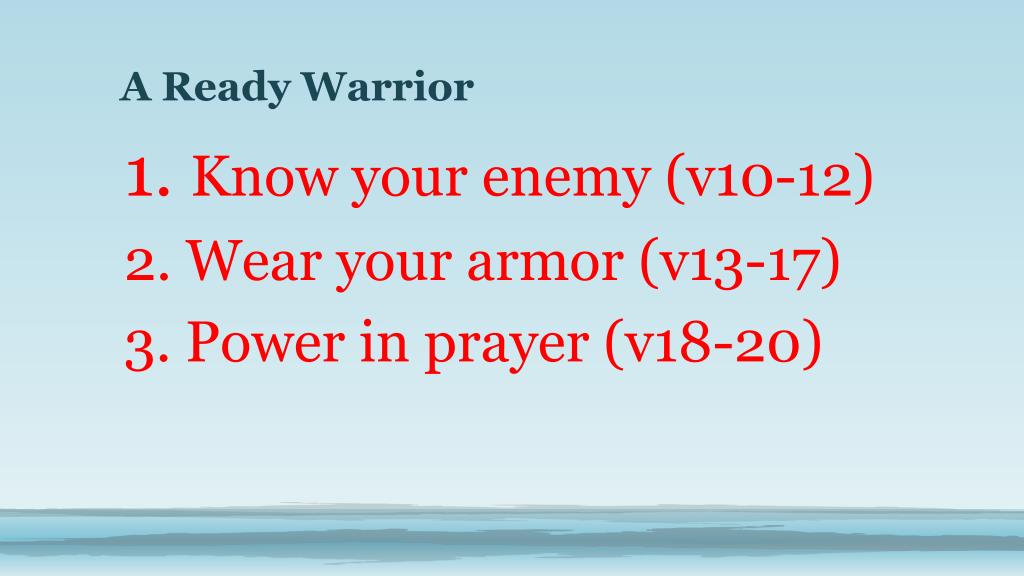 A Ready Warrior

1. Know your enemy (v10-12)
2. Wear your armor (v13-17)
3. Power in prayer (v18-20)